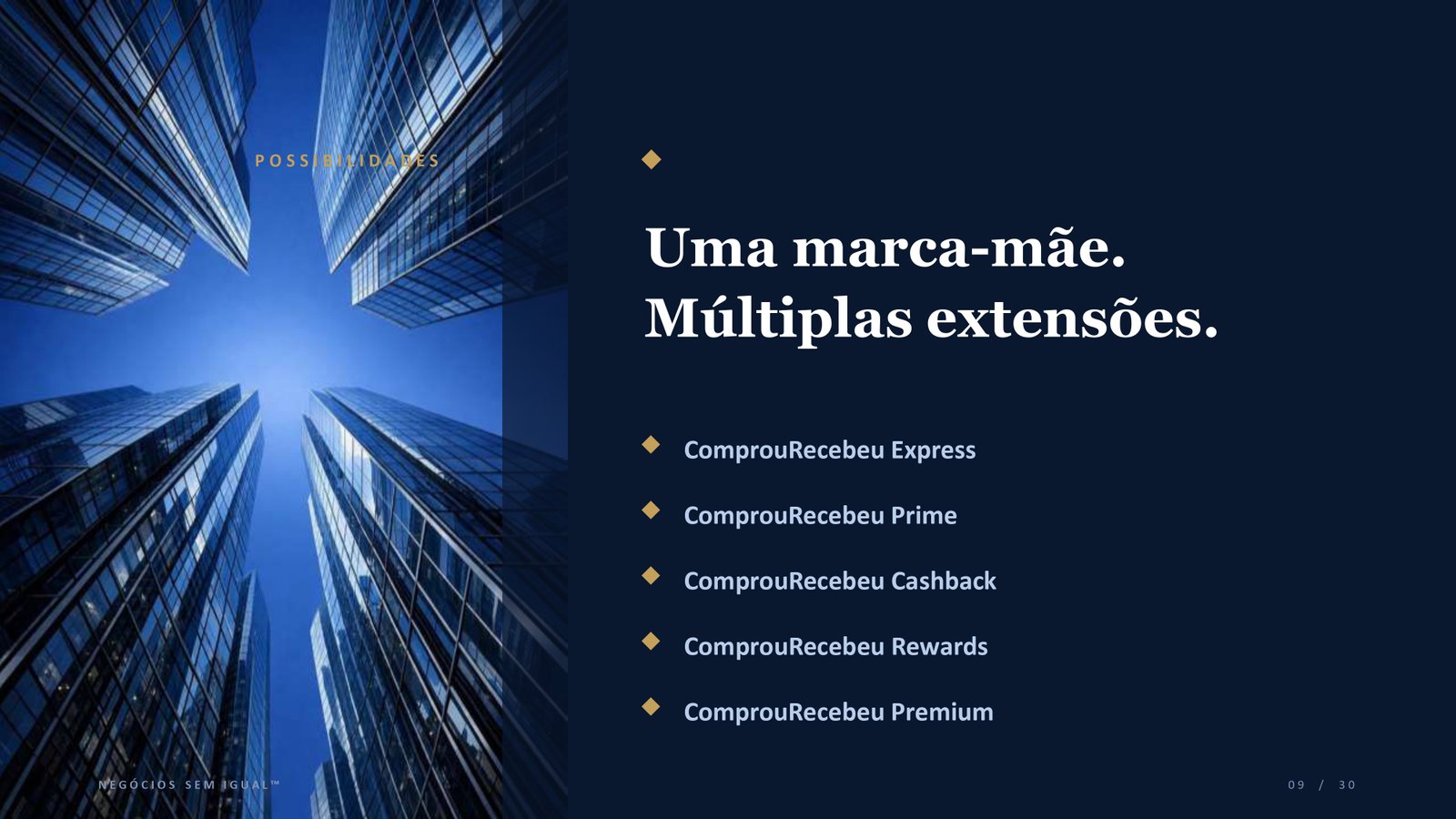 POSSIBILIDADES

Uma marca-mãe.
Múltiplas extensões.

ComprouRecebeu Express

ComprouRecebeu Prime

ComprouRecebeu Cashback

ComprouRecebeu Rewards

ComprouRecebeu Premium

NEGÓCIOS SEM IGUAL™

09 / 30